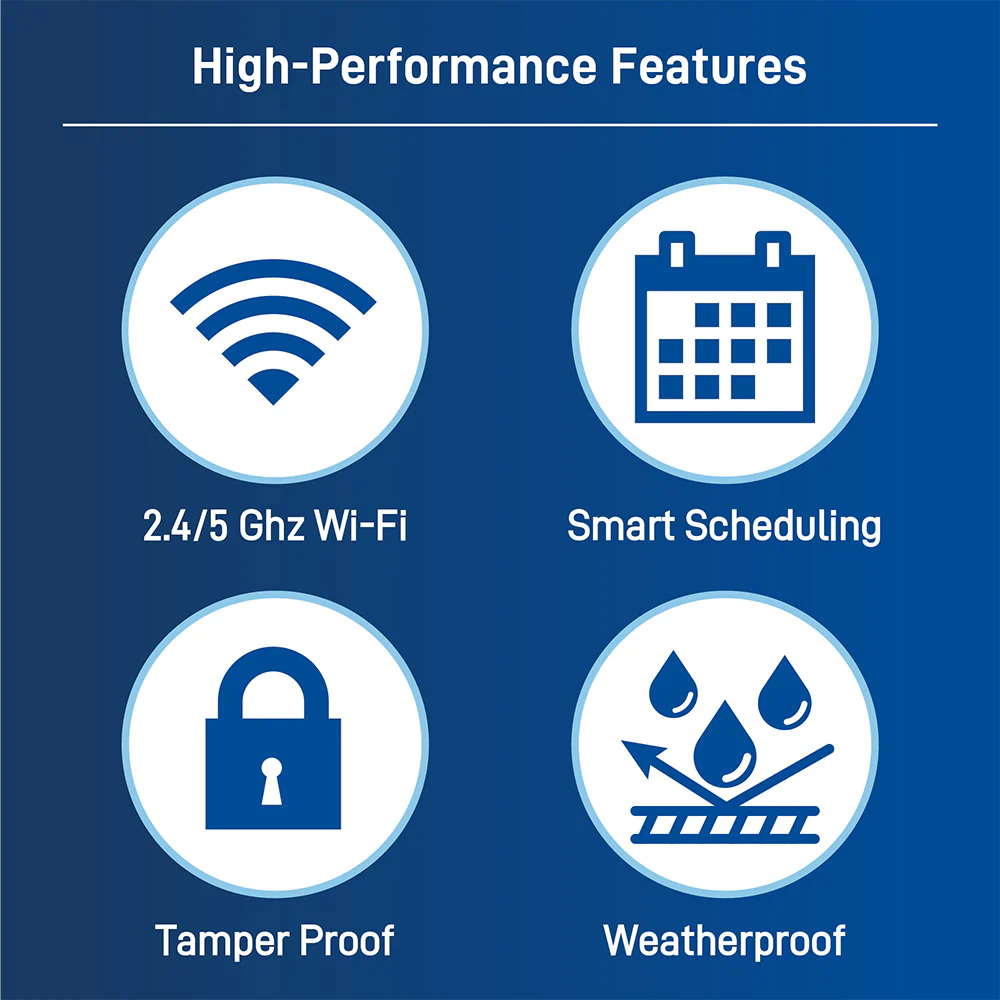 High-Performance Features

2.4/5 Ghz Wi-Fi

Smart Scheduling

Tamper Proof

Weatherproof